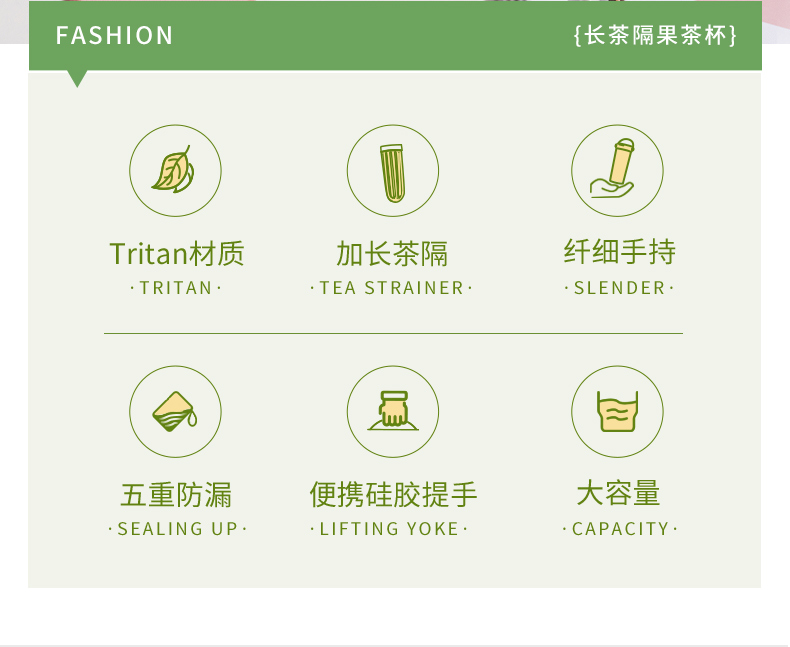 FASHION

{长茶隔果茶杯}

Tritan材质
·TRITAN·

加长茶隔
·TEA STRAINER·

纤细手持
·SLENDER·

五重防漏
·SEALING UP·

便携硅胶提手
·LIFTING YOKE·

大容量
·CAPACITY·